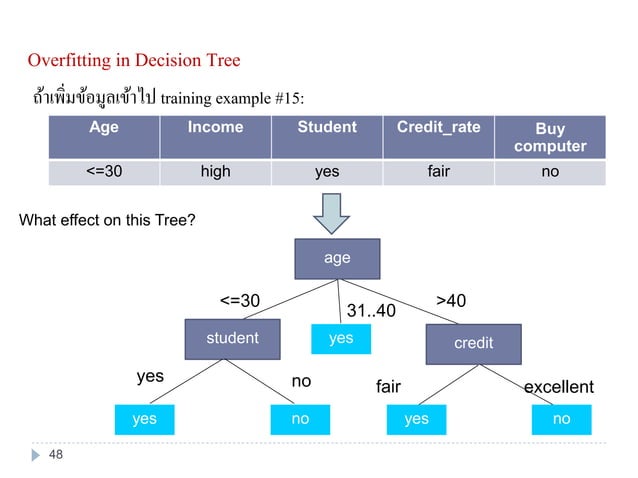 Overfitting in Decision Tree

ถ้าเพิ่มข้อมูลเข้าไป training example #15:

| Age | Income | Student | Credit_rate | Buy computer |
|---|---|---|---|---|
| <=30 | high | yes | fair | no |

What effect on this Tree?

age

<=30

31..40

>40

student

yes

credit

yes

no

fair

excellent

yes

no

yes

no

48